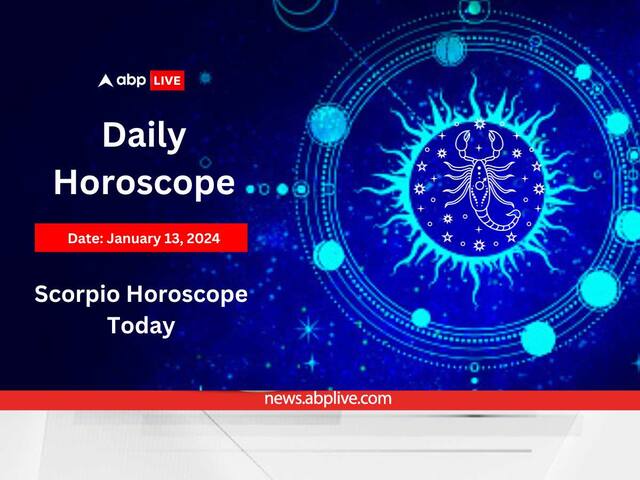 abp LIVE

Daily Horoscope

Date: January 13, 2024

Scorpio Horoscope Today

news.abplive.com